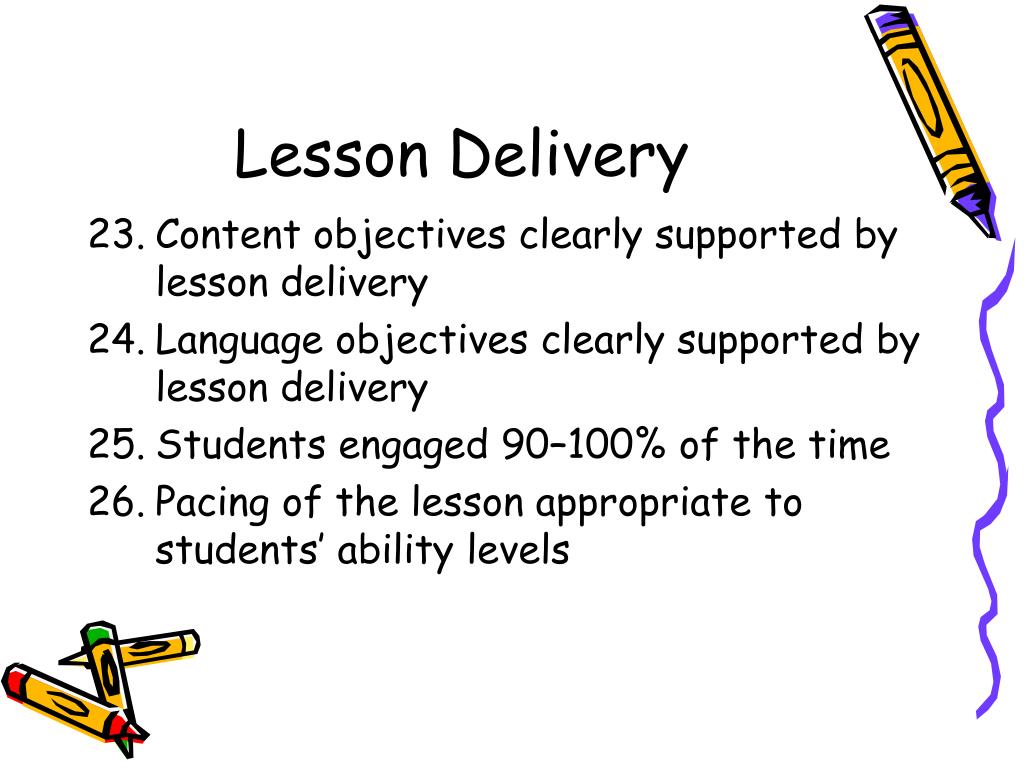 Lesson Delivery

23. Content objectives clearly supported by lesson delivery
24. Language objectives clearly supported by lesson delivery
25. Students engaged 90–100% of the time
26. Pacing of the lesson appropriate to students' ability levels